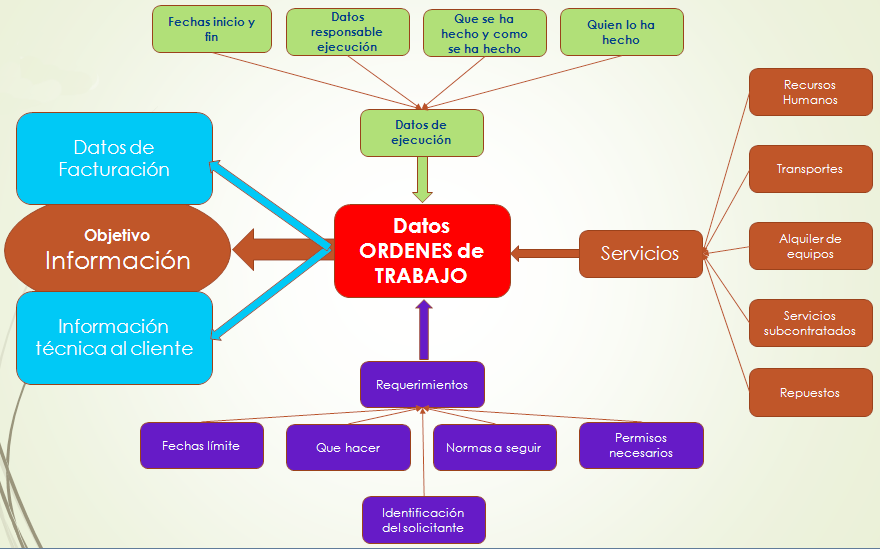 Fechas inicio y fin

Datos responsable ejecución

Que se ha hecho y como se ha hecho

Quien lo ha hecho

Datos de ejecución

Datos de Facturación

Objetivo
Información

Información técnica al cliente

Datos
ORDENES de
TRABAJO

Servicios

Recursos Humanos

Transportes

Alquiler de equipos

Servicios subcontratados

Repuestos

Requerimientos

Fechas límite

Que hacer

Normas a seguir

Permisos necesarios

Identificación del solicitante